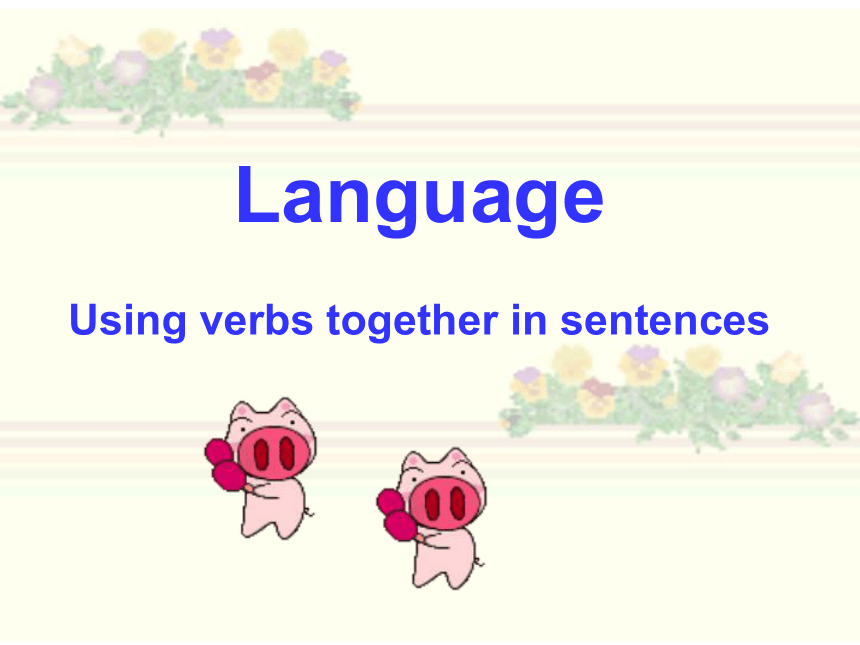 Language

Using verbs together in sentences